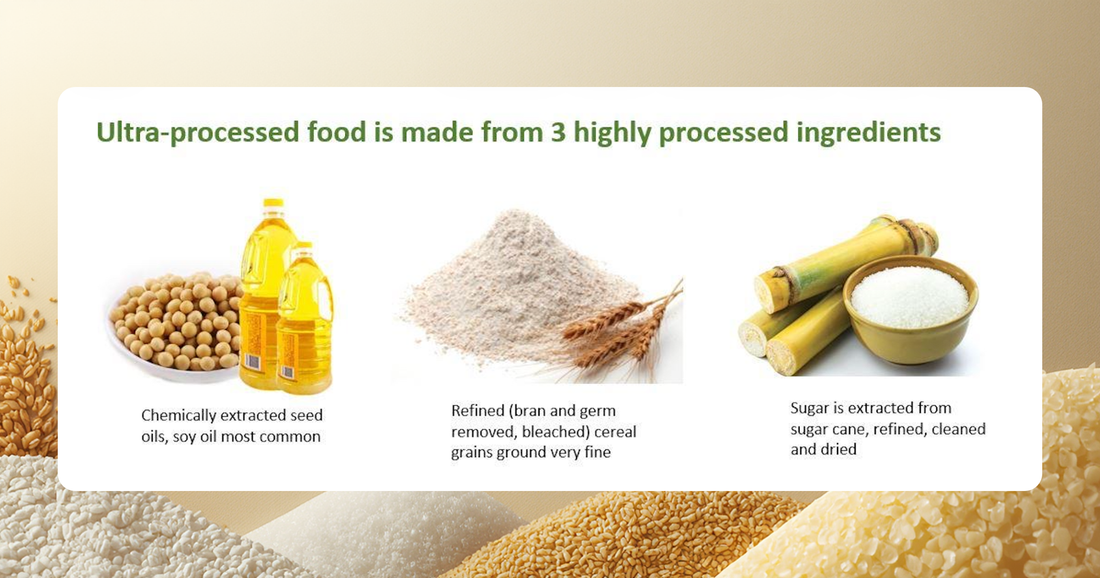 Ultra-processed food is made from 3 highly processed ingredients

Chemically extracted seed oils, soy oil most common

Refined (bran and germ removed, bleached) cereal grains ground very fine

Sugar is extracted from sugar cane, refined, cleaned and dried